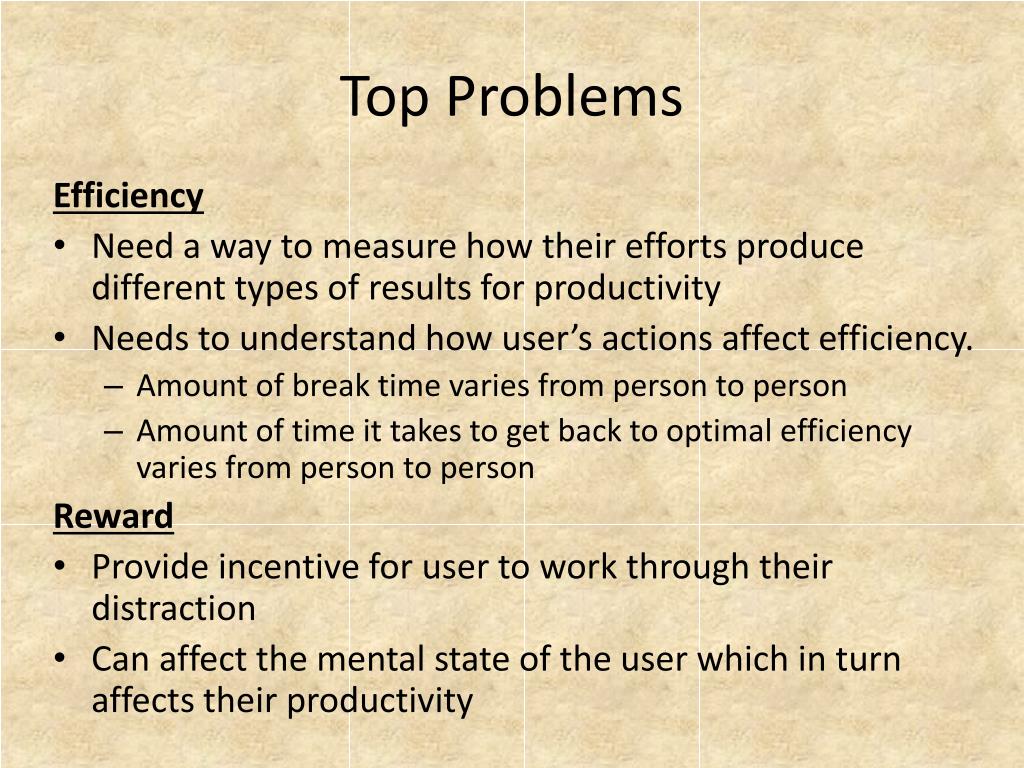 Top Problems

Efficiency

• Need a way to measure how their efforts produce different types of results for productivity
• Needs to understand how user's actions affect efficiency.
– Amount of break time varies from person to person
– Amount of time it takes to get back to optimal efficiency varies from person to person

Reward

• Provide incentive for user to work through their distraction
• Can affect the mental state of the user which in turn affects their productivity